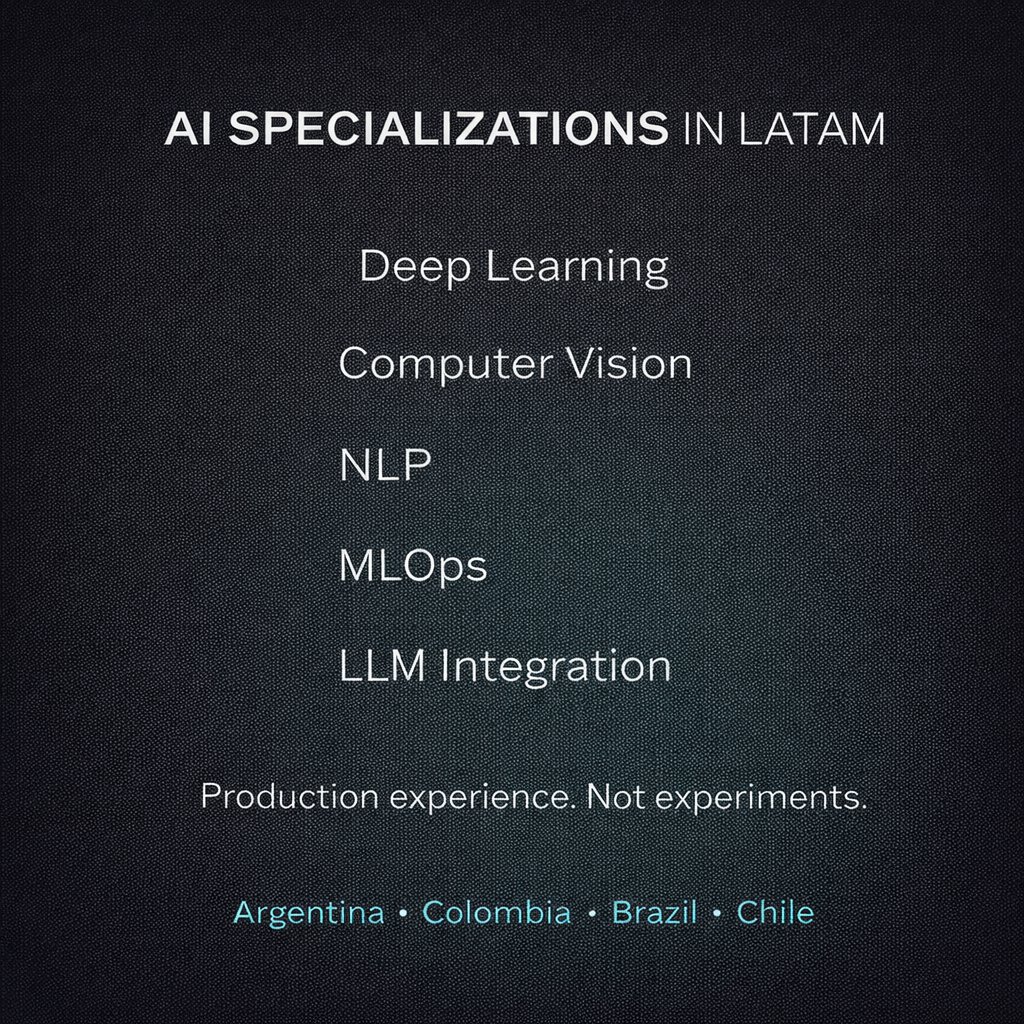 AI SPECIALIZATIONS IN LATAM

Deep Learning

Computer Vision

NLP

MLOps

LLM Integration

Production experience. Not experiments.

Argentina • Colombia • Brazil • Chile